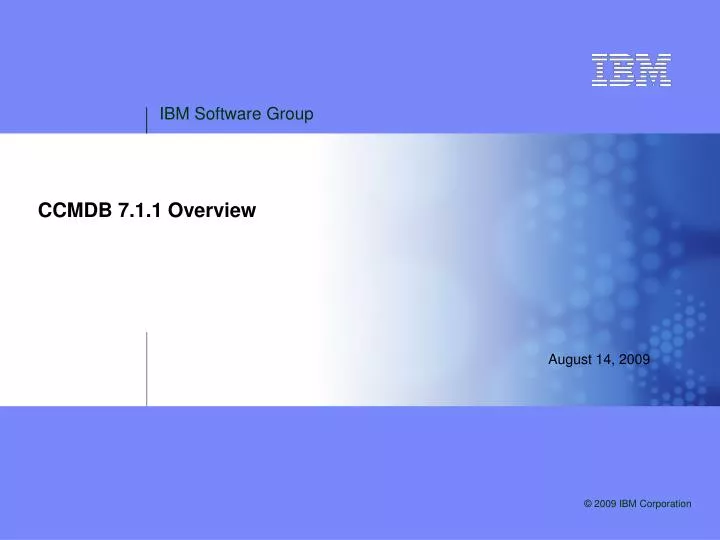 IBM

IBM Software Group

CCMDB 7.1.1 Overview

August 14, 2009

© 2009 IBM Corporation